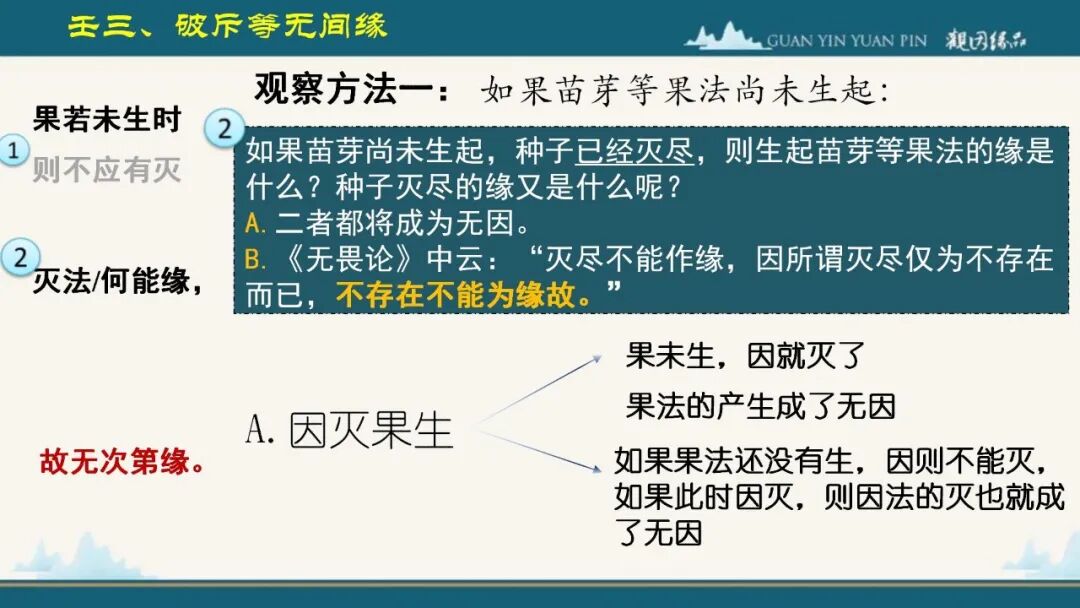 壬三、破斥等无间缘

GUAN YIN YUAN PIN 观因缘品

观察方法一：如果苗芽等果法尚未生起：

果若未生时

1 则不应有灭

2 灭法/何能缘，

故无次第缘。

2 如果苗芽尚未生起，种子已经灭尽，则生起苗芽等果法的缘是什么？种子灭尽的缘又是什么呢？
A. 二者都将成为无因。
B. 《无畏论》中云：“灭尽不能作缘，因所谓灭尽仅为不存在而已，不存在不能为缘故。”

A. 因灭果生

果未生，因就灭了

果法的产生成了无因

如果果法还没有生，因则不能灭，如果此时因灭，则因法的灭也就成了无因